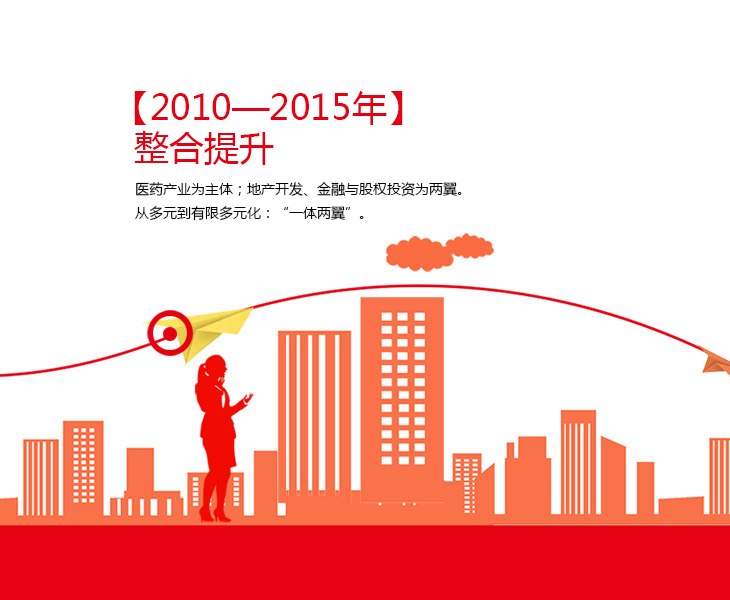 【2010—2015年】
整合提升

医药产业为主体；地产开发、金融与股权投资为两翼。
从多元到有限多元化：“一体两翼”。